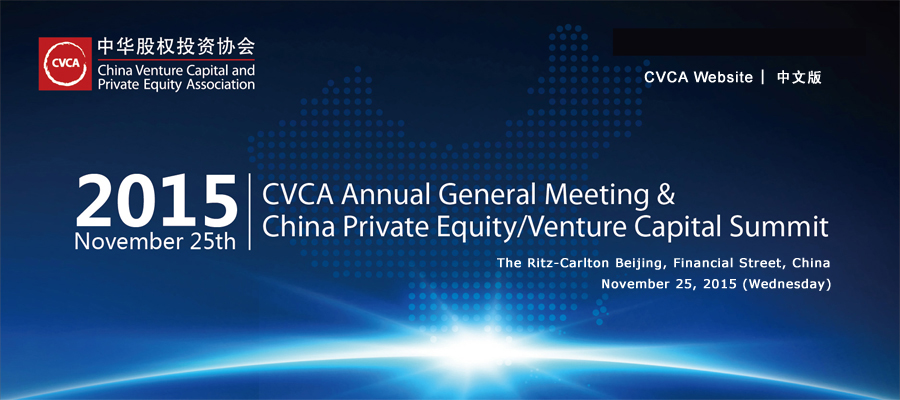 CVCA 中华股权投资协会
China Venture Capital and Private Equity Association

CVCA Website | 中文版

2015
November 25th

CVCA Annual General Meeting & China Private Equity/Venture Capital Summit

The Ritz-Carlton Beijing, Financial Street, China
November 25, 2015 (Wednesday)